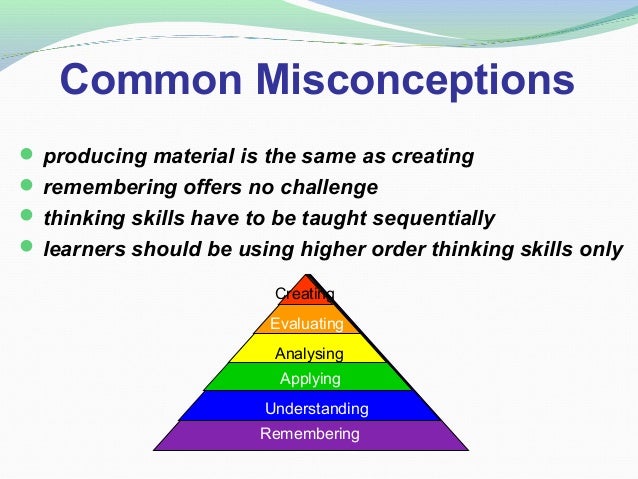 Common Misconceptions

- producing material is the same as creating
- remembering offers no challenge
- thinking skills have to be taught sequentially
- learners should be using higher order thinking skills only

Creating
Evaluating
Analysing
Applying
Understanding
Remembering